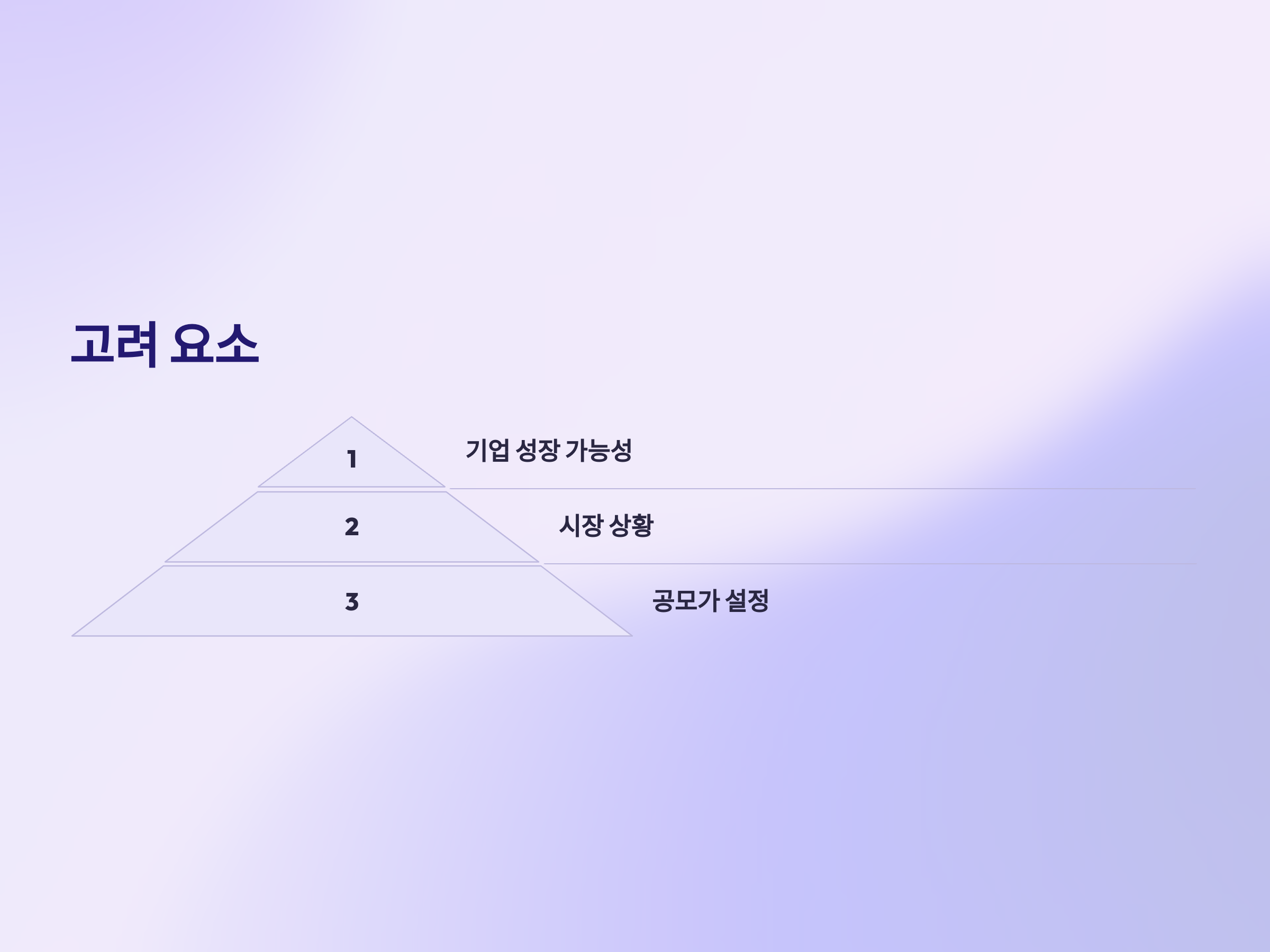 고려 요소

1

기업 성장 가능성

2

시장 상황

3

공모가 설정